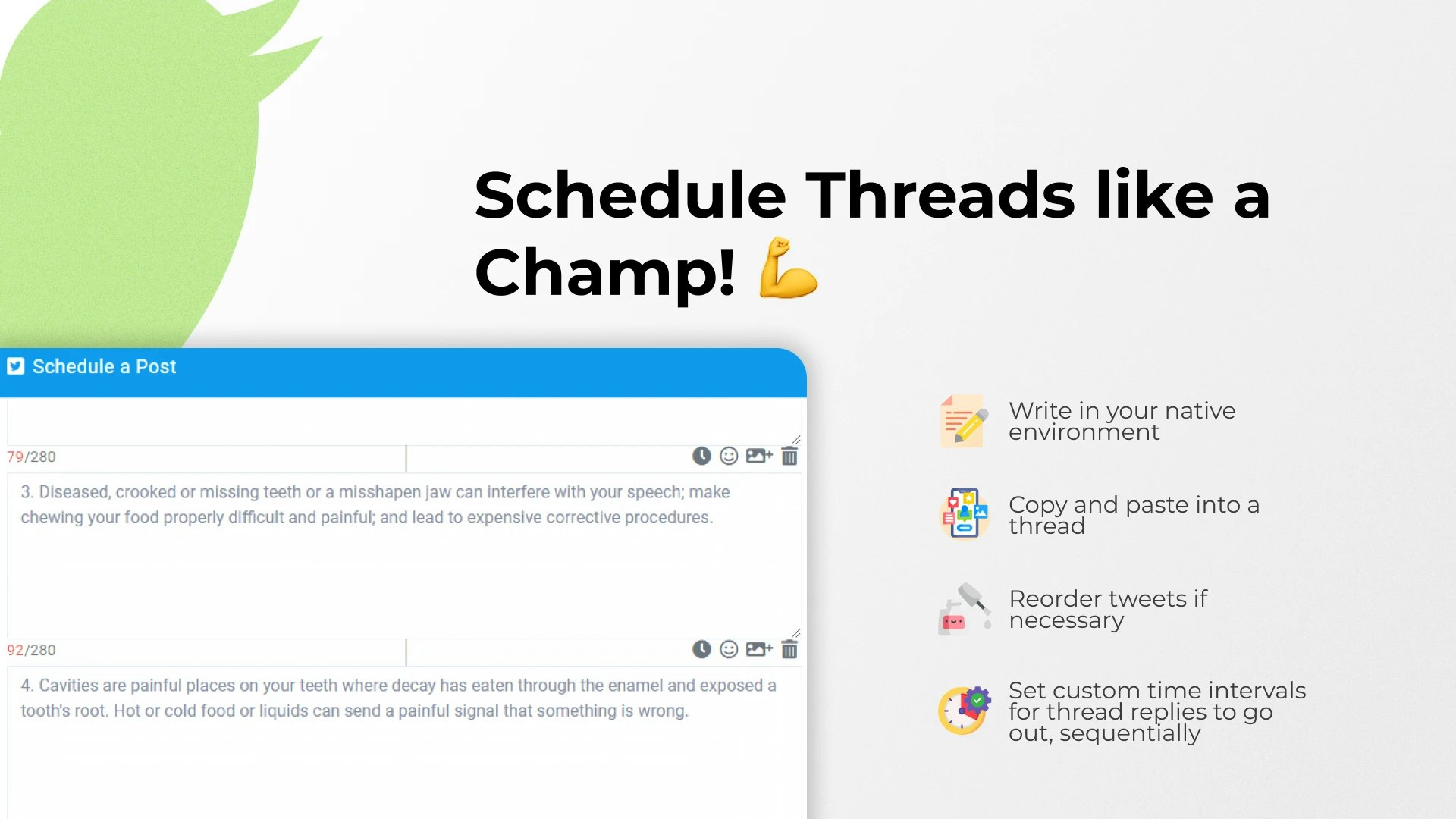 Schedule Threads like a Champ! 💪

Schedule a Post

79/280

3. Diseased, crooked or missing teeth or a misshapen jaw can interfere with your speech; make chewing your food properly difficult and painful; and lead to expensive corrective procedures.

92/280

4. Cavities are painful places on your teeth where decay has eaten through the enamel and exposed a tooth's root. Hot or cold food or liquids can send a painful signal that something is wrong.

Write in your native environment

Copy and paste into a thread

Reorder tweets if necessary

Set custom time intervals for thread replies to go out, sequentially